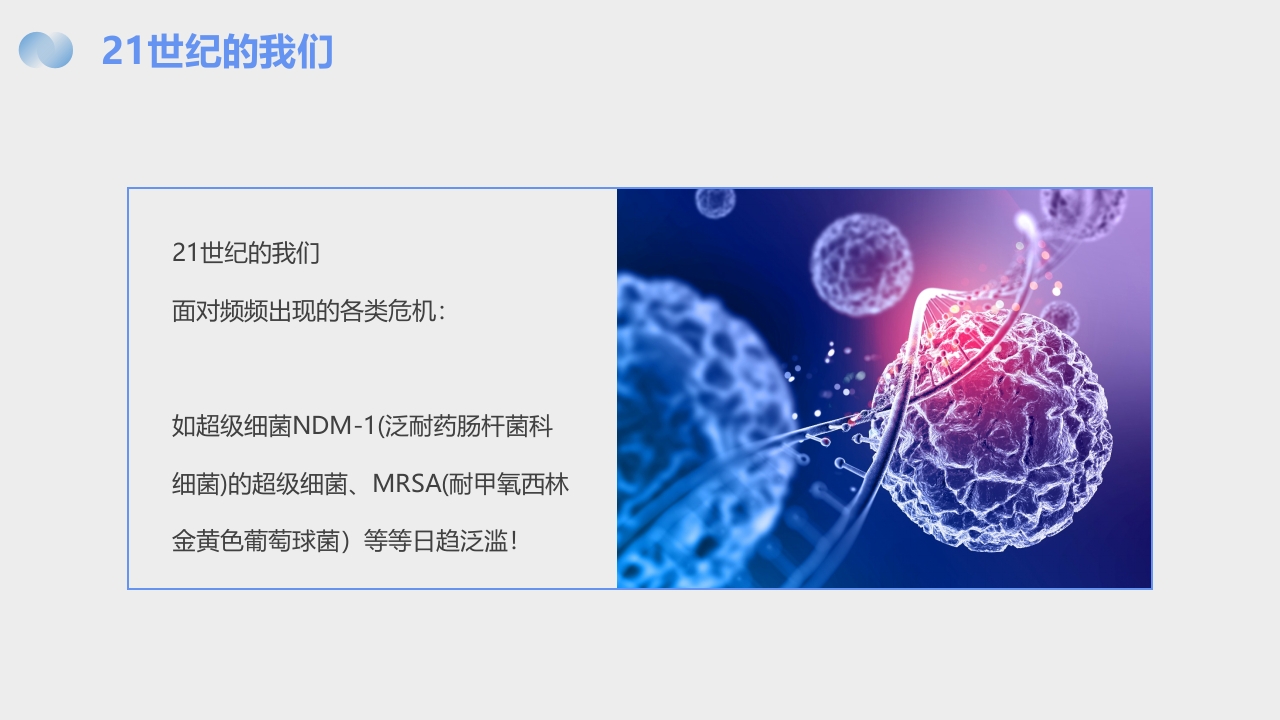 21世纪的我们

21世纪的我们

面对频频出现的各类危机：

如超级细菌NDM-1(泛耐药肠杆菌科细菌)的超级细菌、MRSA(耐甲氧西林金黄色葡萄球菌）等等日趋泛滥！